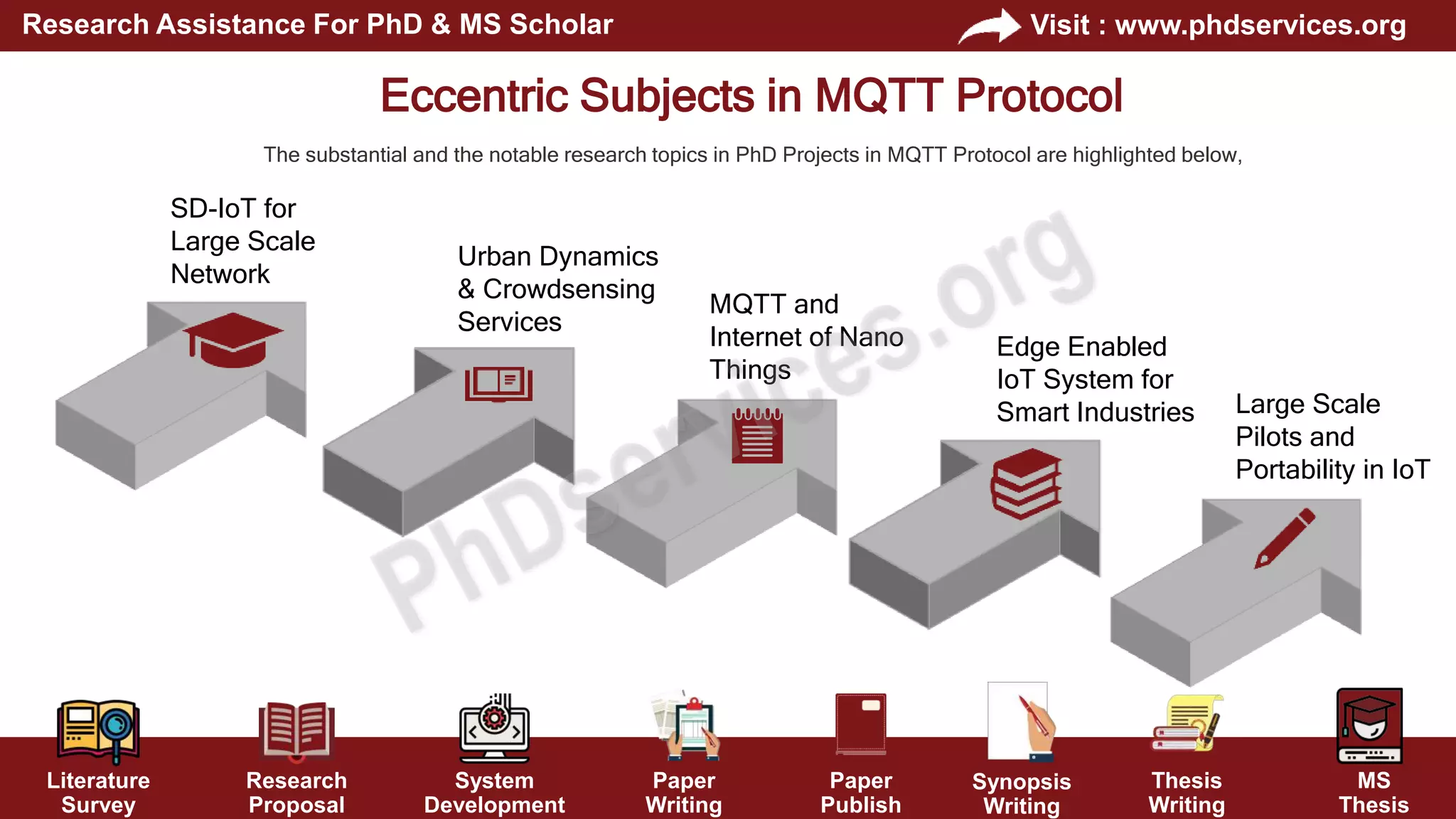 Research Assistance For PhD & MS Scholar

Visit : www.phdservices.org

Eccentric Subjects in MQTT Protocol

The substantial and the notable research topics in PhD Projects in MQTT Protocol are highlighted below,

SD-IoT for Large Scale Network

Urban Dynamics & Crowdsensing Services

MQTT and Internet of Nano Things

Edge Enabled IoT System for Smart Industries

Large Scale Pilots and Portability in IoT

PhDservices.org

Literature Survey

Research Proposal

System Development

Paper Writing

Paper Publish

Synopsis Writing

Thesis Writing

MS Thesis